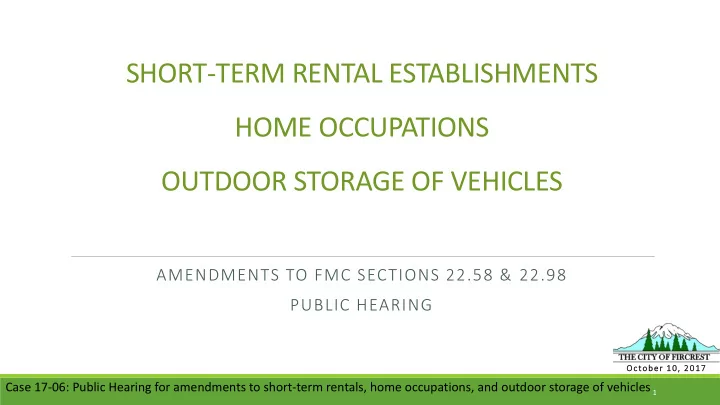 SHORT-TERM RENTAL ESTABLISHMENTS

HOME OCCUPATIONS

OUTDOOR STORAGE OF VEHICLES

AMENDMENTS TO FMC SECTIONS 22.58 & 22.98

PUBLIC HEARING

THE CITY OF FIRCREST

October 10, 2017

Case 17-06: Public Hearing for amendments to short-term rentals, home occupations, and outdoor storage of vehicles

1